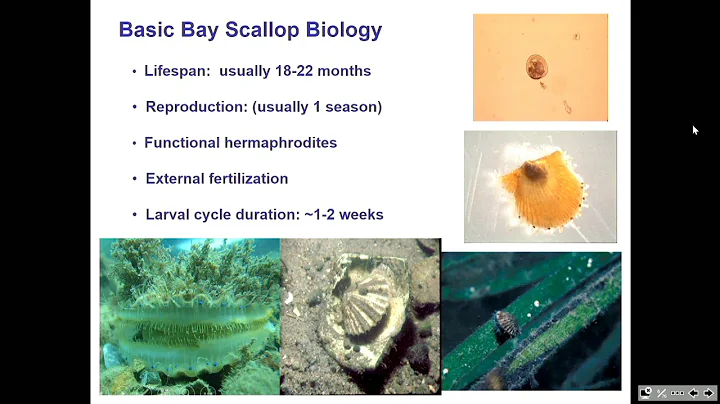 Basic Bay Scallop Biology

• Lifespan: usually 18-22 months

• Reproduction: (usually 1 season)

• Functional hermaphrodites

• External fertilization

• Larval cycle duration: ~1-2 weeks